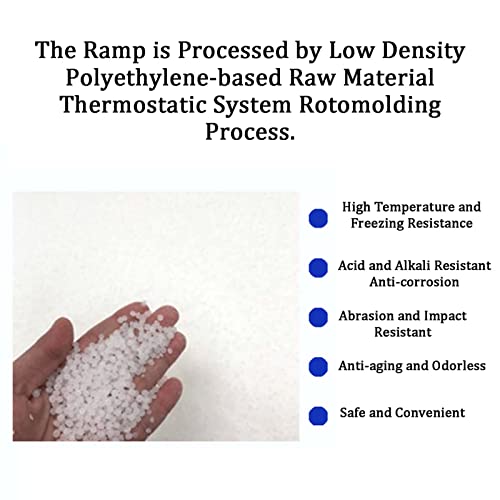 The Ramp is Processed by Low Density Polyethylene-based Raw Material Thermostatic System Rotomolding Process.

High Temperature and Freezing Resistance

Acid and Alkali Resistant Anti-corrosion

Abrasion and Impact Resistant

Anti-aging and Odorless

Safe and Convenient